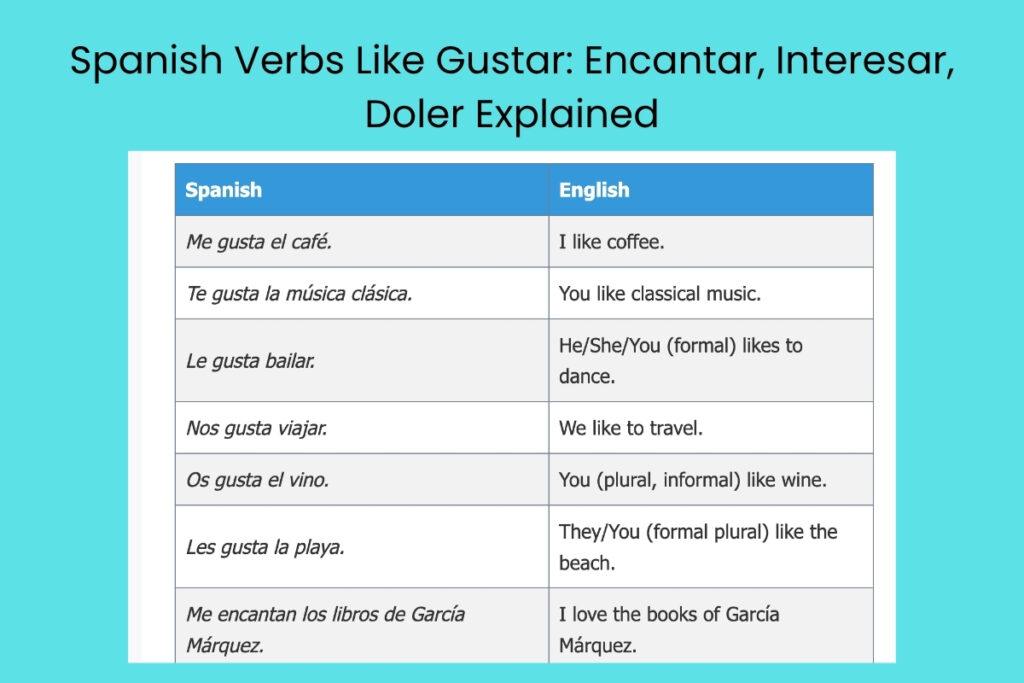 Spanish Verbs Like Gustar: Encantar, Interesar, Doler Explained

| Spanish | English |
|---|---|
| Me gusta el café. | I like coffee. |
| Te gusta la música clásica. | You like classical music. |
| Le gusta bailar. | He/She/You (formal) likes to dance. |
| Nos gusta viajar. | We like to travel. |
| Os gusta el vino. | You (plural, informal) like wine. |
| Les gusta la playa. | They/You (formal plural) like the beach. |
| Me encantan los libros de García Márquez. | I love the books of García Márquez. |